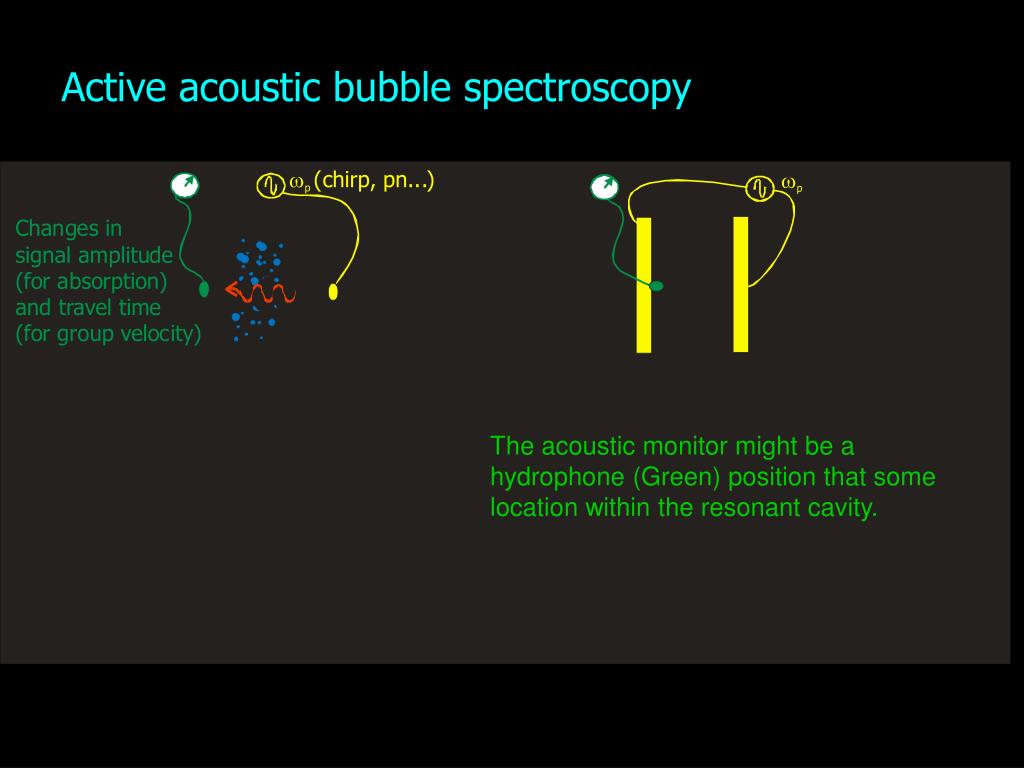 Active acoustic bubble spectroscopy

$\omega_p$ (chirp, pn...)

Changes in signal amplitude (for absorption) and travel time (for group velocity)

$\omega_p$

The acoustic monitor might be a hydrophone (Green) position that some location within the resonant cavity.